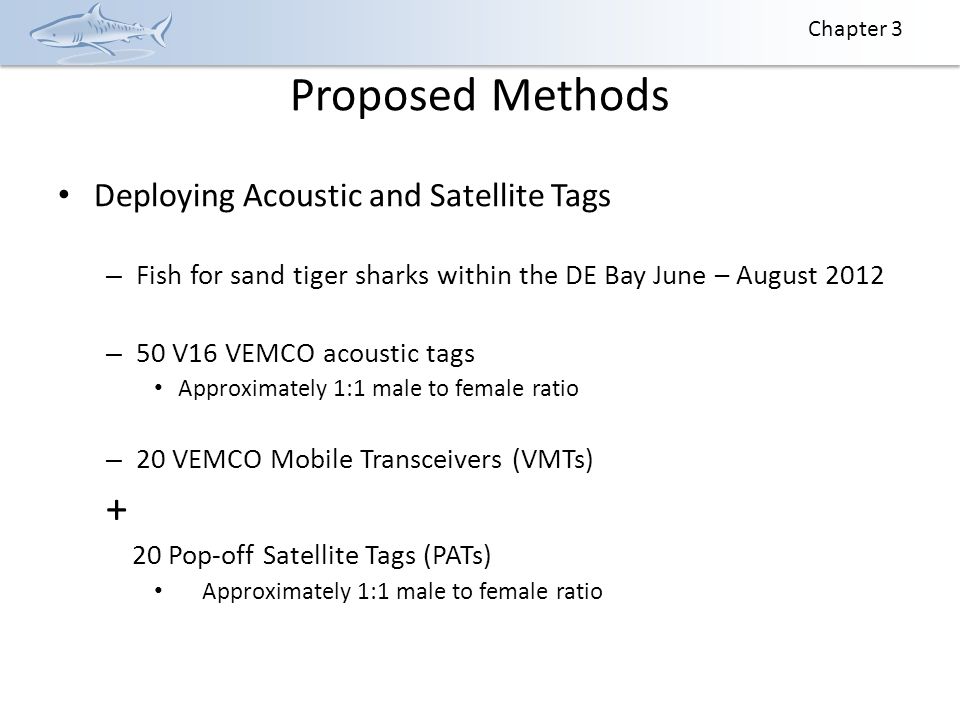 Chapter 3

Proposed Methods

• Deploying Acoustic and Satellite Tags

– Fish for sand tiger sharks within the DE Bay June – August 2012

– 50 V16 VEMCO acoustic tags
• Approximately 1:1 male to female ratio

– 20 VEMCO Mobile Transceivers (VMTs)
+
20 Pop-off Satellite Tags (PATs)
• Approximately 1:1 male to female ratio